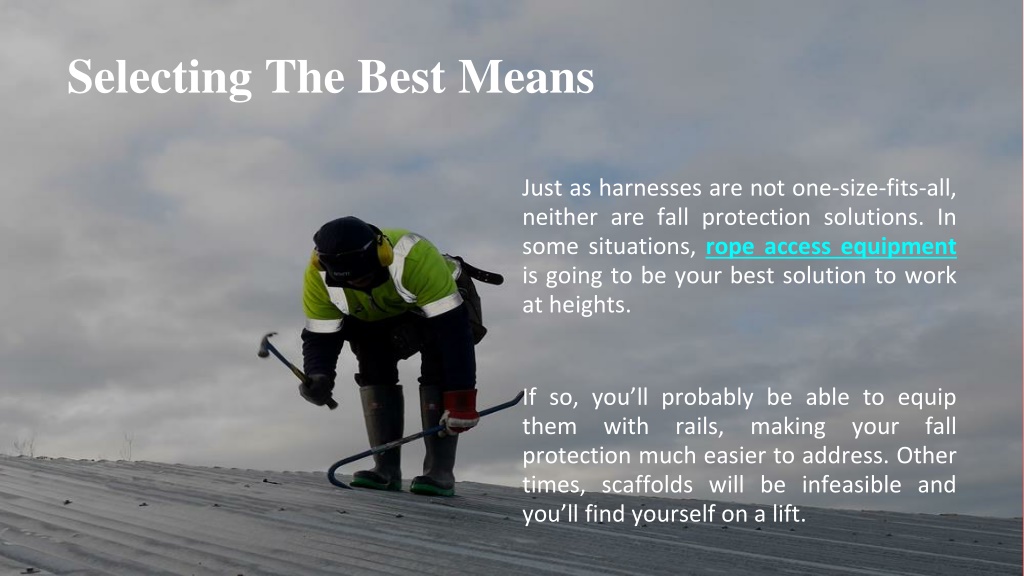 Selecting The Best Means

Just as harnesses are not one-size-fits-all, neither are fall protection solutions. In some situations, rope access equipment is going to be your best solution to work at heights.

If so, you'll probably be able to equip them with rails, making your fall protection much easier to address. Other times, scaffolds will be infeasible and you'll find yourself on a lift.